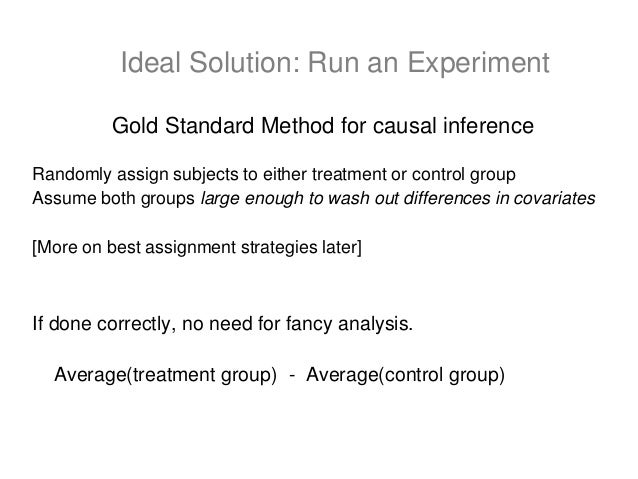 Ideal Solution: Run an Experiment

Gold Standard Method for causal inference

Randomly assign subjects to either treatment or control group
Assume both groups large enough to wash out differences in covariates

[More on best assignment strategies later]

If done correctly, no need for fancy analysis.

Average(treatment group) - Average(control group)